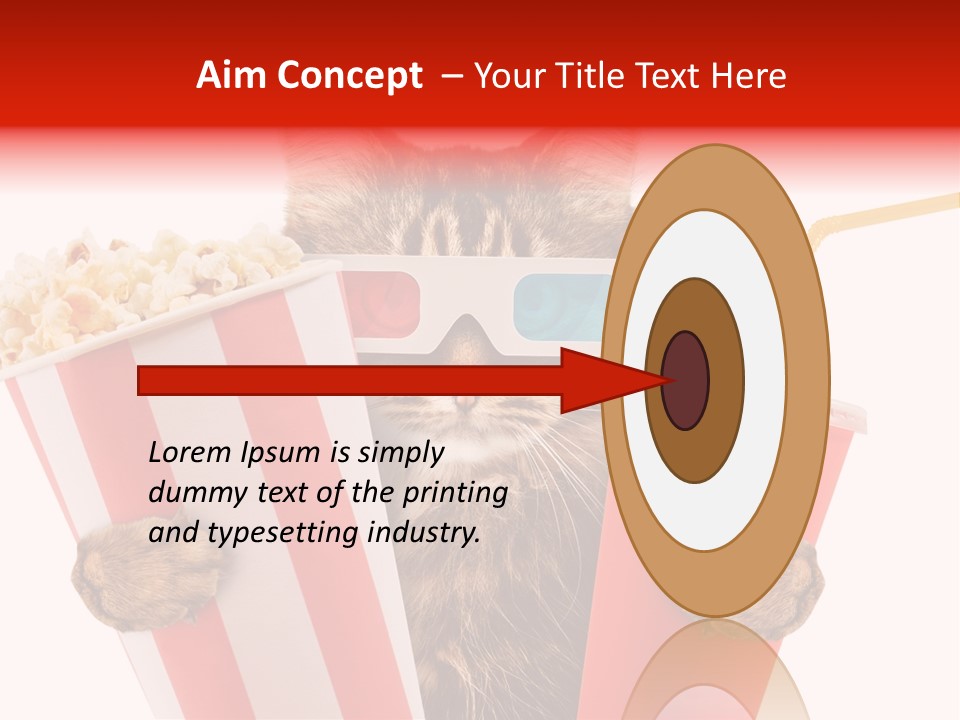 Aim Concept – Your Title Text Here

Lorem Ipsum is simply dummy text of the printing and typesetting industry.